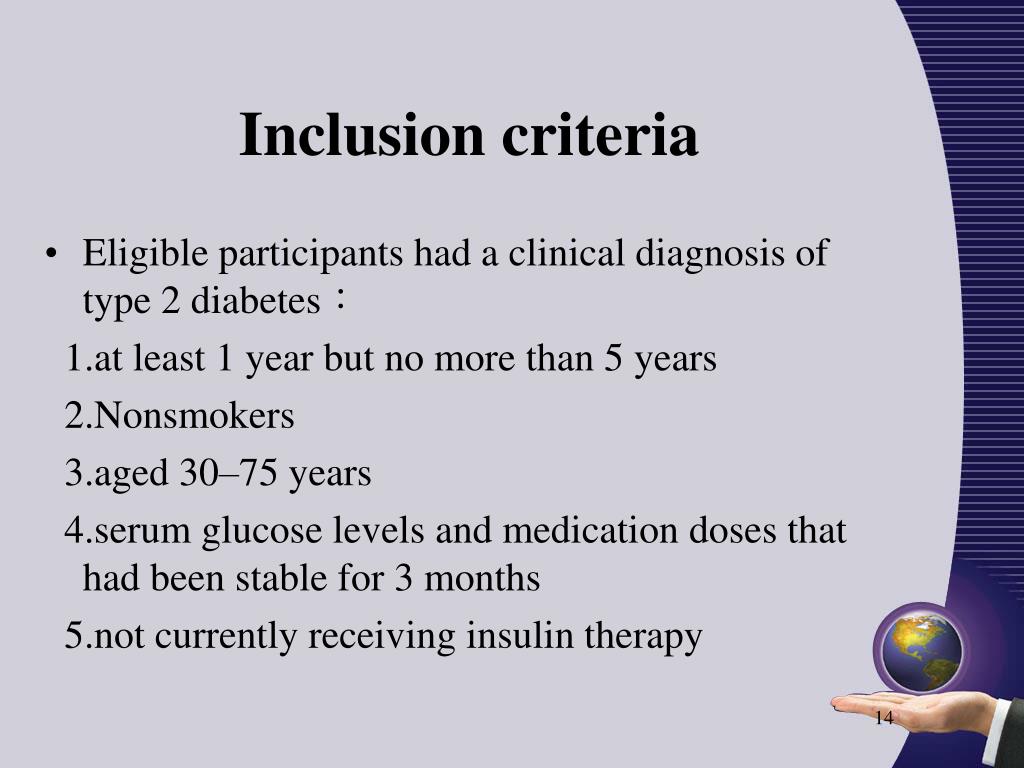 Inclusion criteria

• Eligible participants had a clinical diagnosis of type 2 diabetes：

1.at least 1 year but no more than 5 years

2.Nonsmokers

3.aged 30–75 years

4.serum glucose levels and medication doses that had been stable for 3 months

5.not currently receiving insulin therapy

14